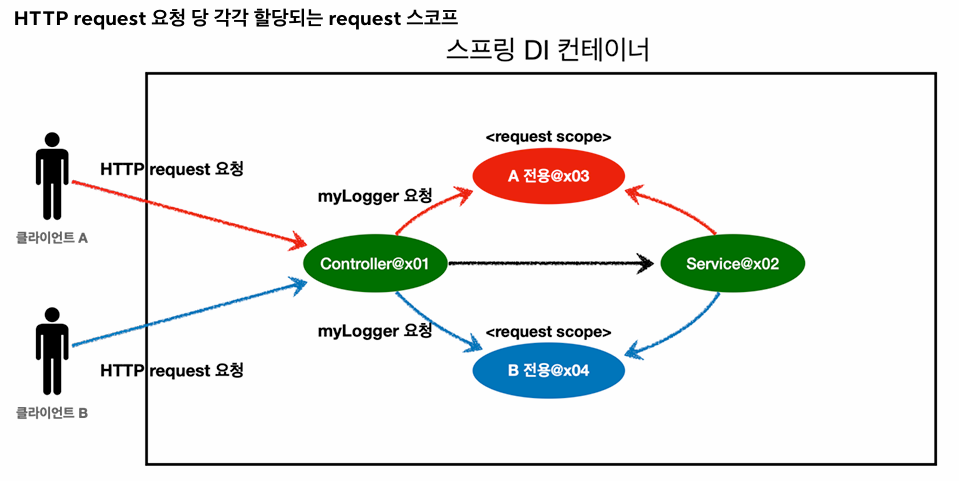 HTTP request 요청 당 각각 할당되는 request 스코프

스프링 DI 컨테이너

HTTP request 요청

클라이언트 A

myLogger 요청

<request scope>

A 전용@x03

Controller@x01

Service@x02

myLogger 요청

<request scope>

B 전용@x04

HTTP request 요청

클라이언트 B